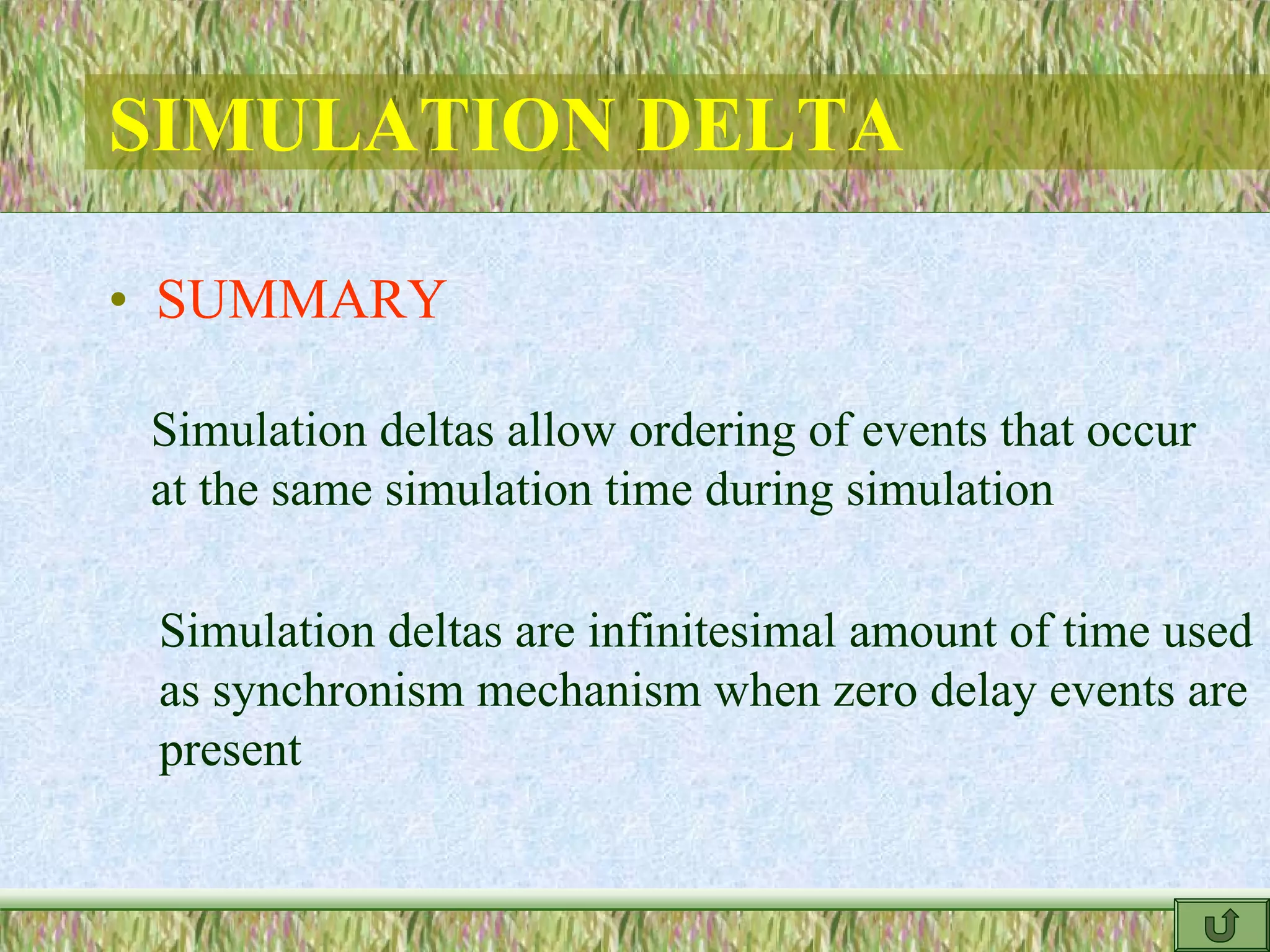 SIMULATION DELTA

• SUMMARY

Simulation deltas allow ordering of events that occur at the same simulation time during simulation

Simulation deltas are infinitesimal amount of time used as synchronism mechanism when zero delay events are present